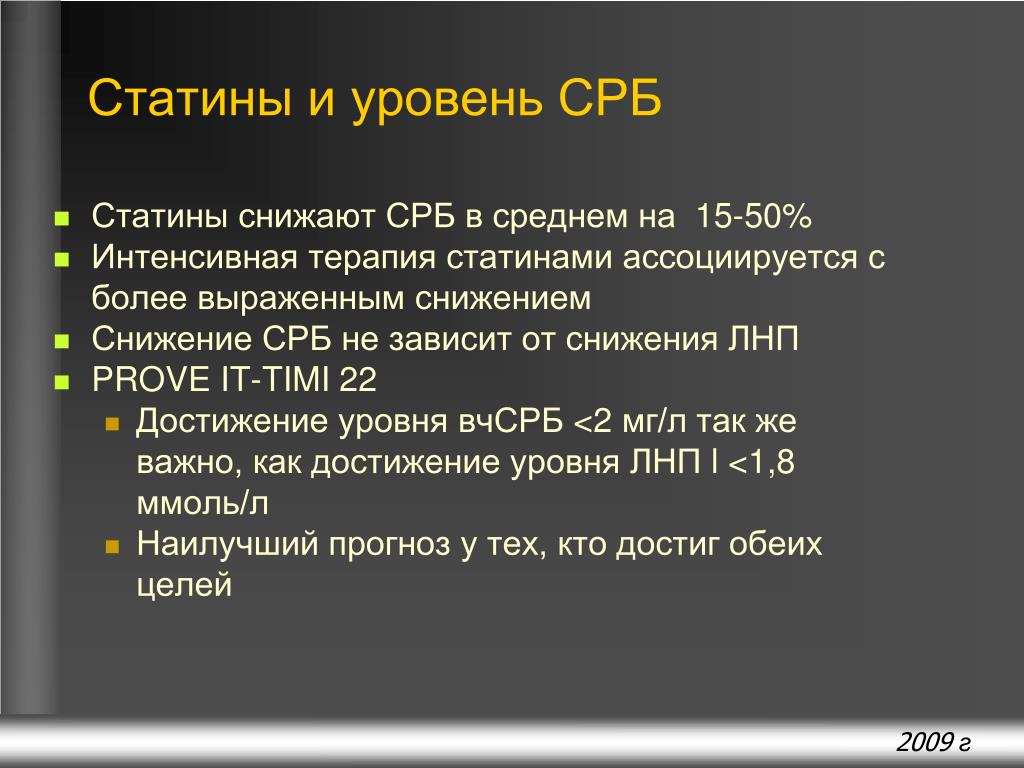 Статины и уровень СРБ

- Статины снижают СРБ в среднем на 15-50%
- Интенсивная терапия статинами ассоциируется с более выраженным снижением
- Снижение СРБ не зависит от снижения ЛНП
- PROVE IT-TIMI 22
  - Достижение уровня вчСРБ <2 мг/л так же важно, как достижение уровня ЛНП l <1,8 ммоль/л
  - Наилучший прогноз у тех, кто достиг обеих целей

2009 г